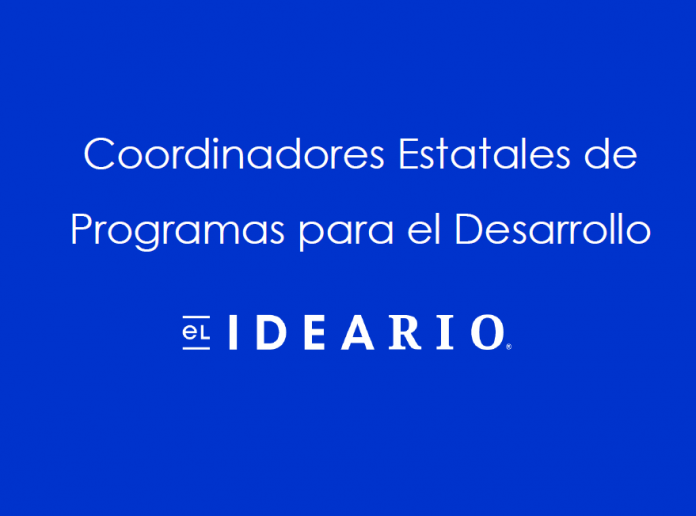 Coordinadores Estatales de Programas para el Desarrollo

eL IDEARIO®